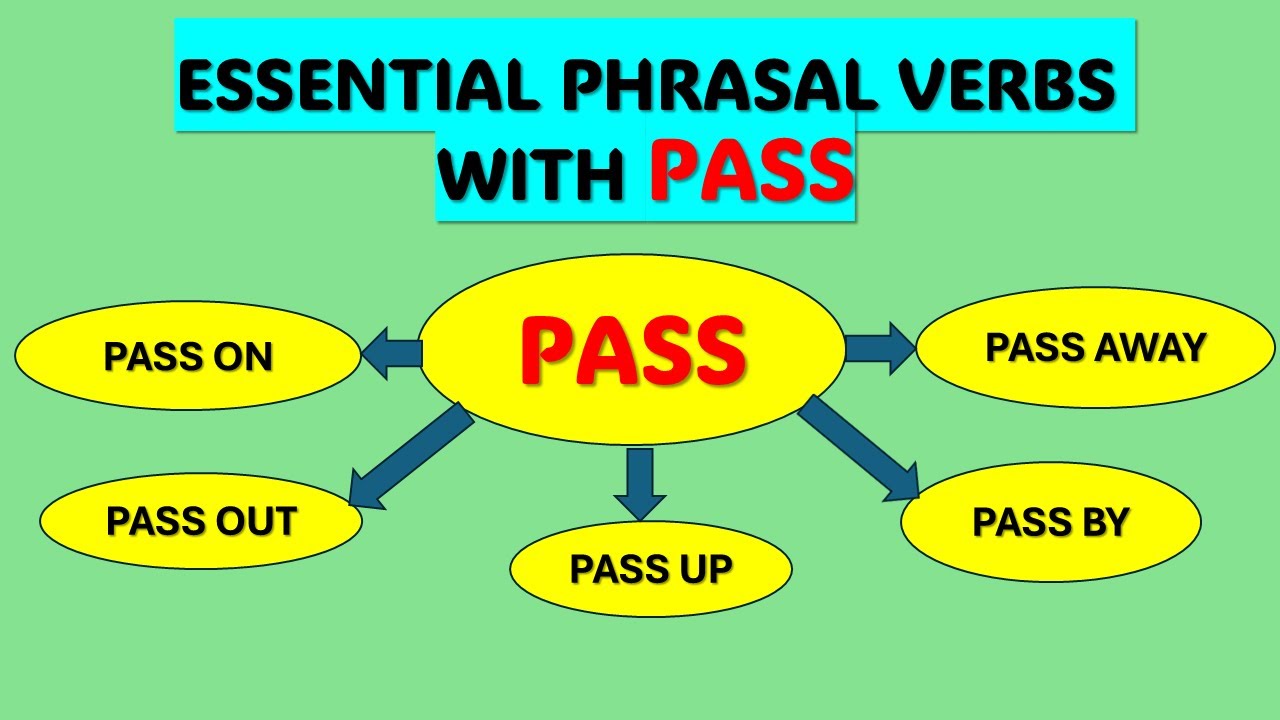 ESSENTIAL PHRASAL VERBS WITH PASS

PASS

PASS ON

PASS AWAY

PASS OUT

PASS UP

PASS BY